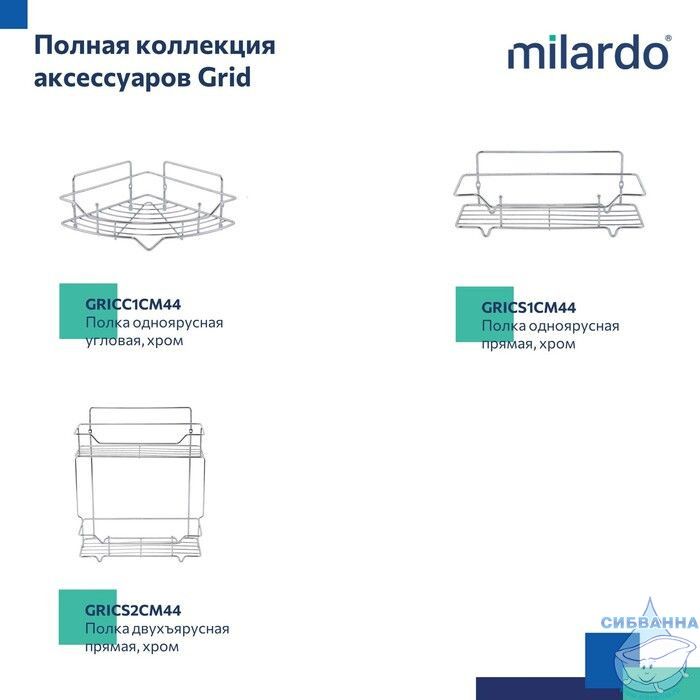 Полная коллекция аксессуаров Grid

milardo®

GRICC1CM44
Полка одноярусная угловая, хром

GRICS1CM44
Полка одноярусная прямая, хром

GRICS2CM44
Полка двухъярусная прямая, хром

СИБВАННА